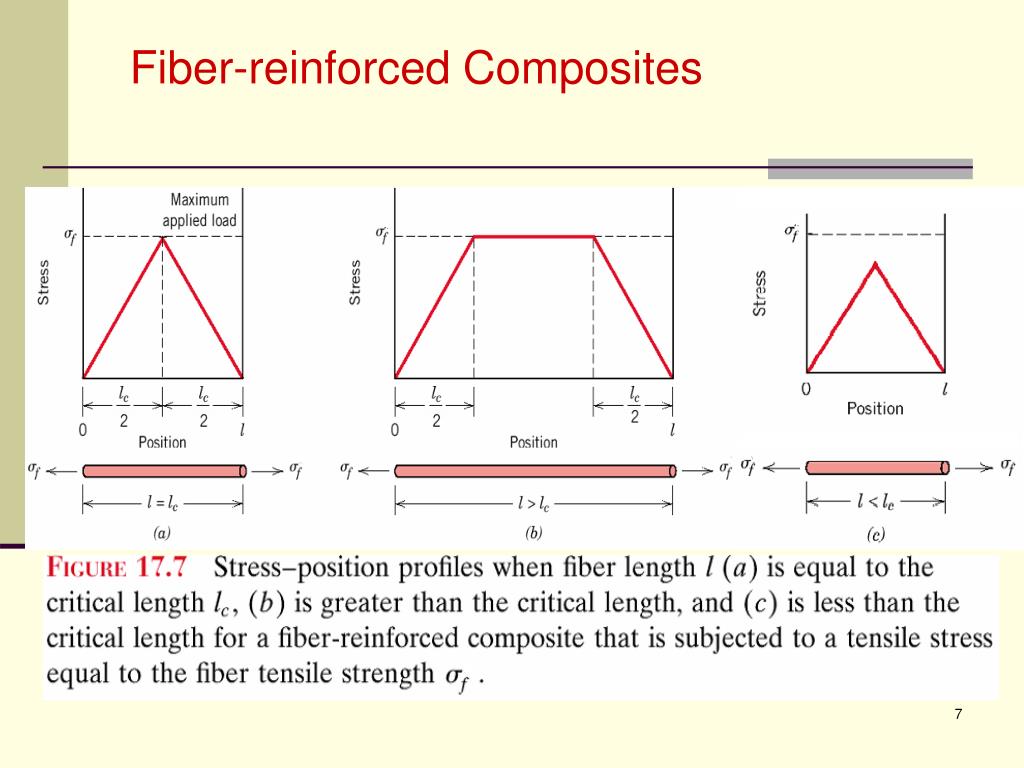 Fiber-reinforced Composites

Maximum applied load

$\sigma_f$

Stress

$\frac{l_c}{2}$ $\frac{l_c}{2}$

0 Position $l$

$\sigma_f$ $\sigma_f$

$l = l_c$

(a)

$\sigma_f$

Stress

$\frac{l_c}{2}$ $\frac{l_c}{2}$

0 Position $l$

$\sigma_f$ $\sigma_f$

$l > l_c$

(b)

$\sigma_f$

Stress

0 $l$

Position

$\sigma_f$ $\sigma_f$

$l < l_c$

(c)

FIGURE 17.7 Stress–position profiles when fiber length $l$ $(a)$ is equal to the critical length $l_c$, $(b)$ is greater than the critical length, and $(c)$ is less than the critical length for a fiber-reinforced composite that is subjected to a tensile stress equal to the fiber tensile strength $\sigma_f$ .

7